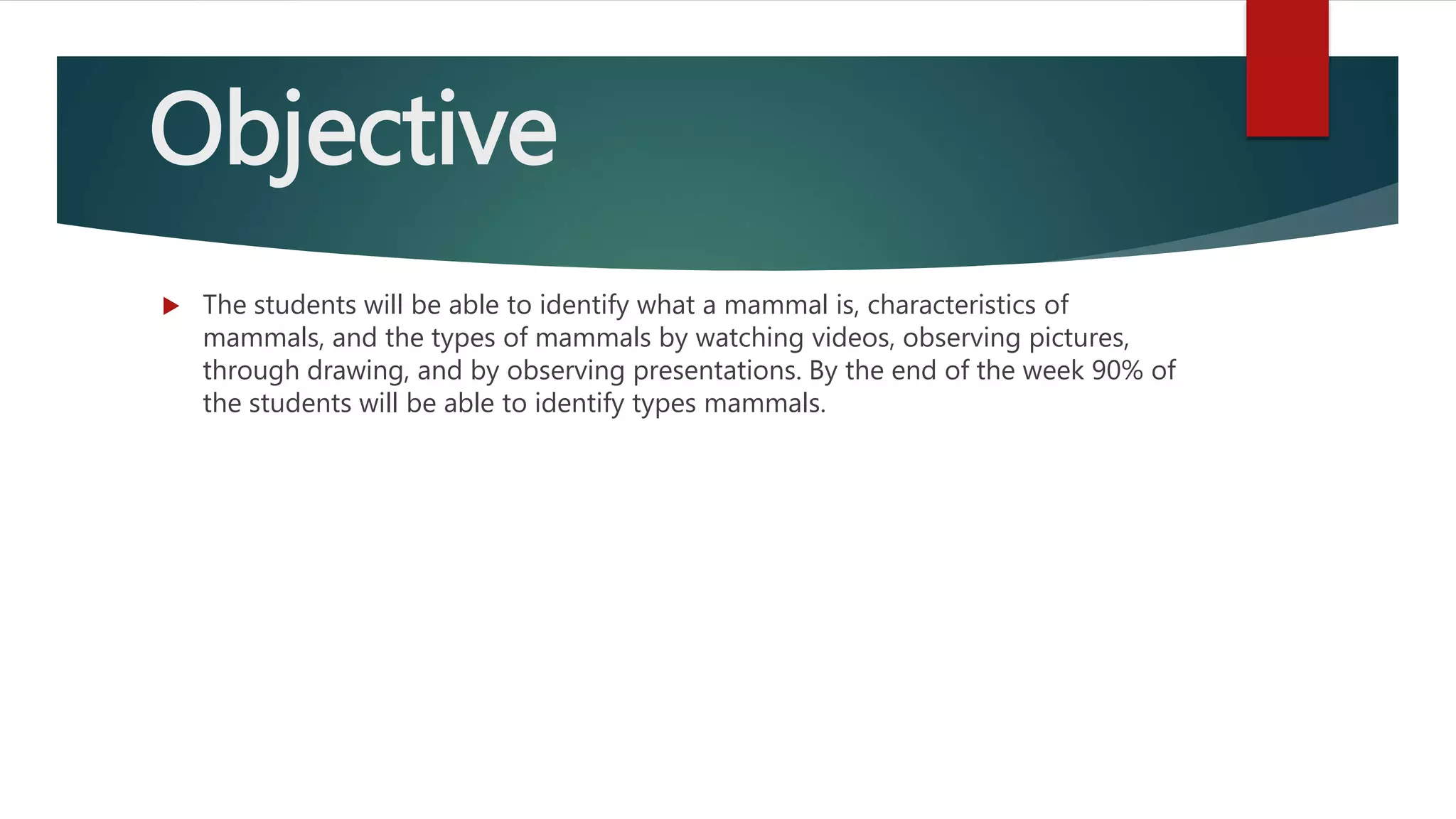 Objective

The students will be able to identify what a mammal is, characteristics of mammals, and the types of mammals by watching videos, observing pictures, through drawing, and by observing presentations. By the end of the week 90% of the students will be able to identify types mammals.